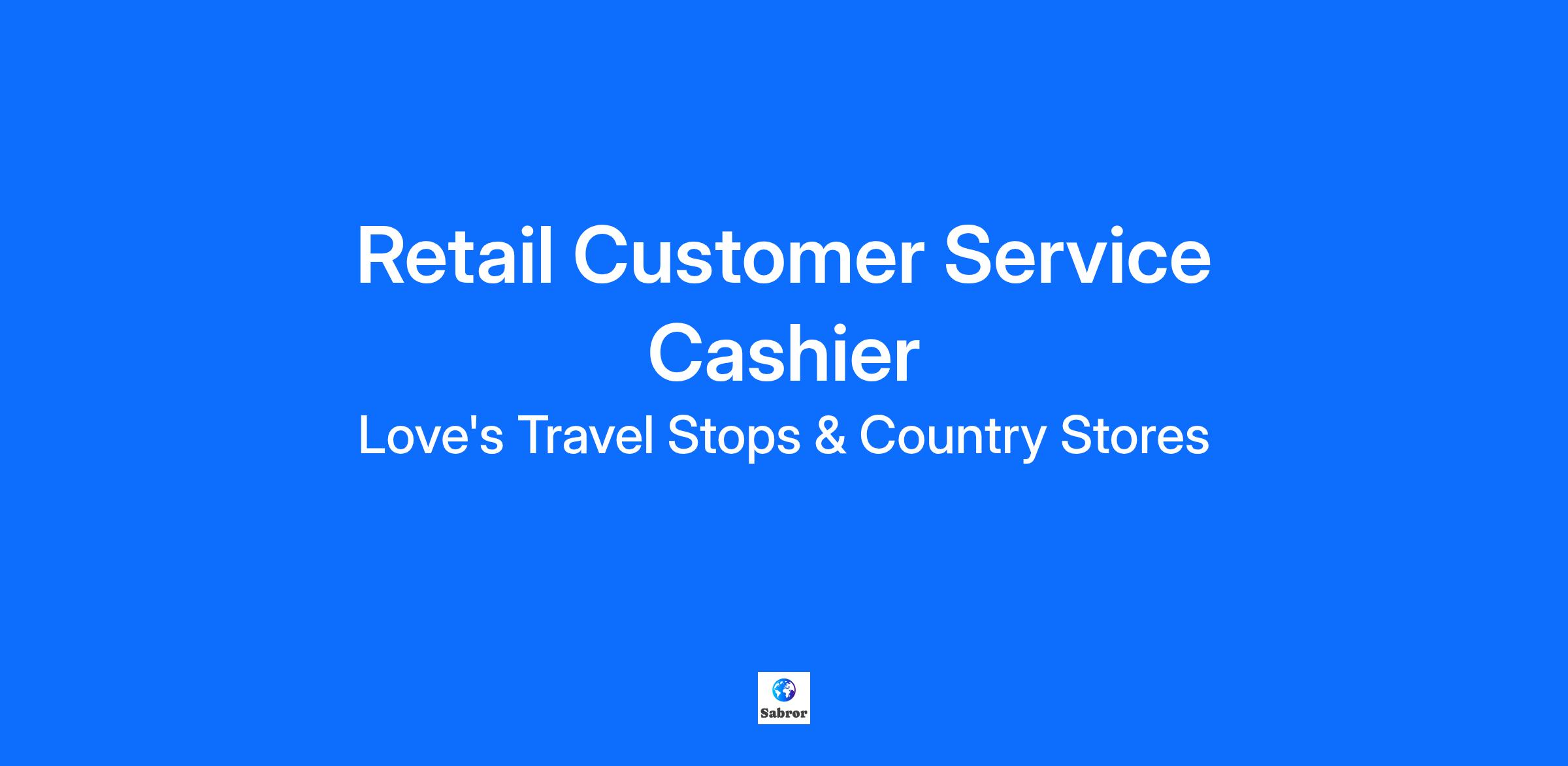 Retail Customer Service Cashier
Love's Travel Stops & Country Stores

Sabror